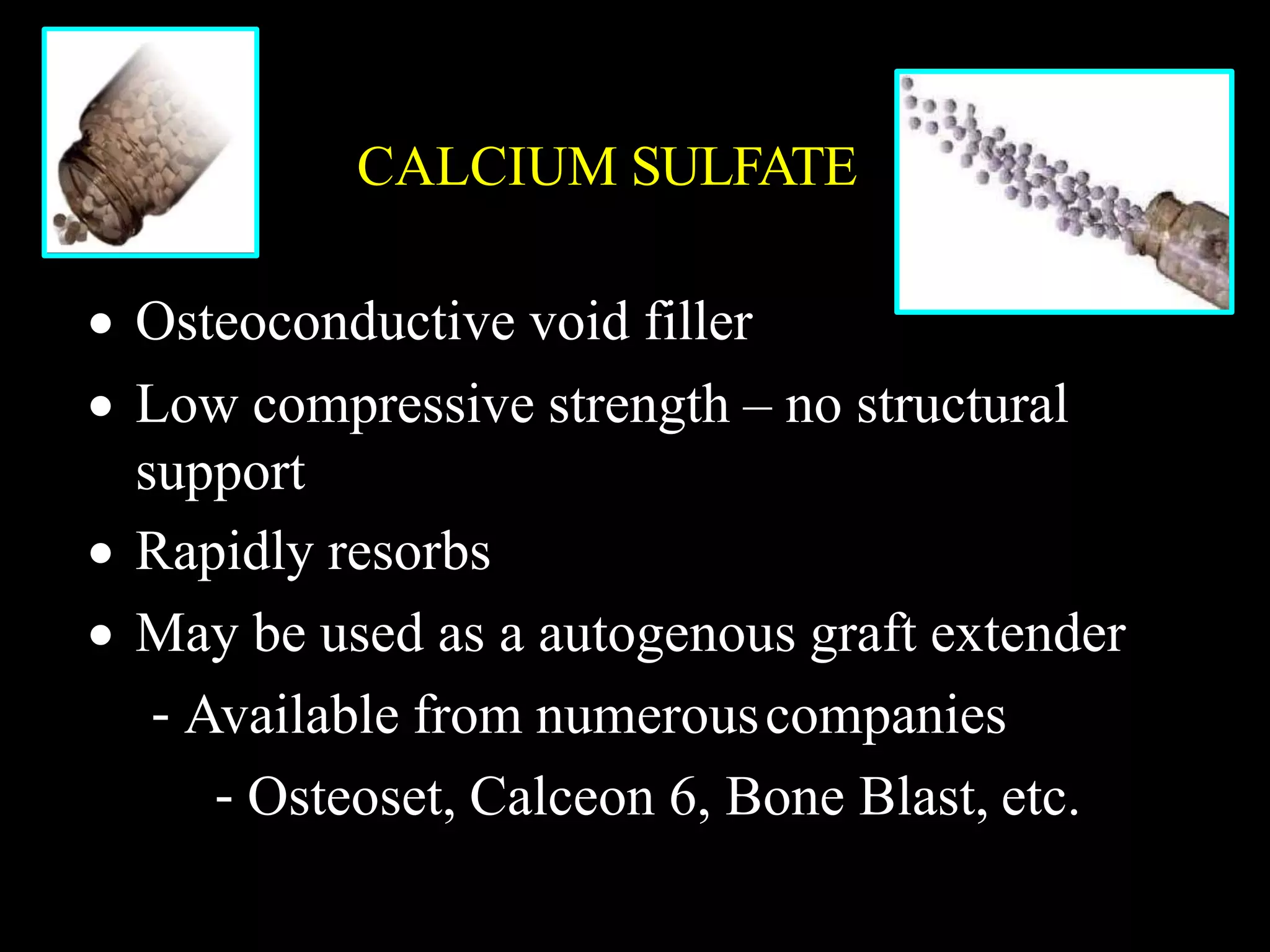 CALCIUM SULFATE

• Osteoconductive void filler

• Low compressive strength – no structural support

• Rapidly resorbs

• May be used as a autogenous graft extender

- Available from numerous companies

- Osteoset, Calceon 6, Bone Blast, etc.